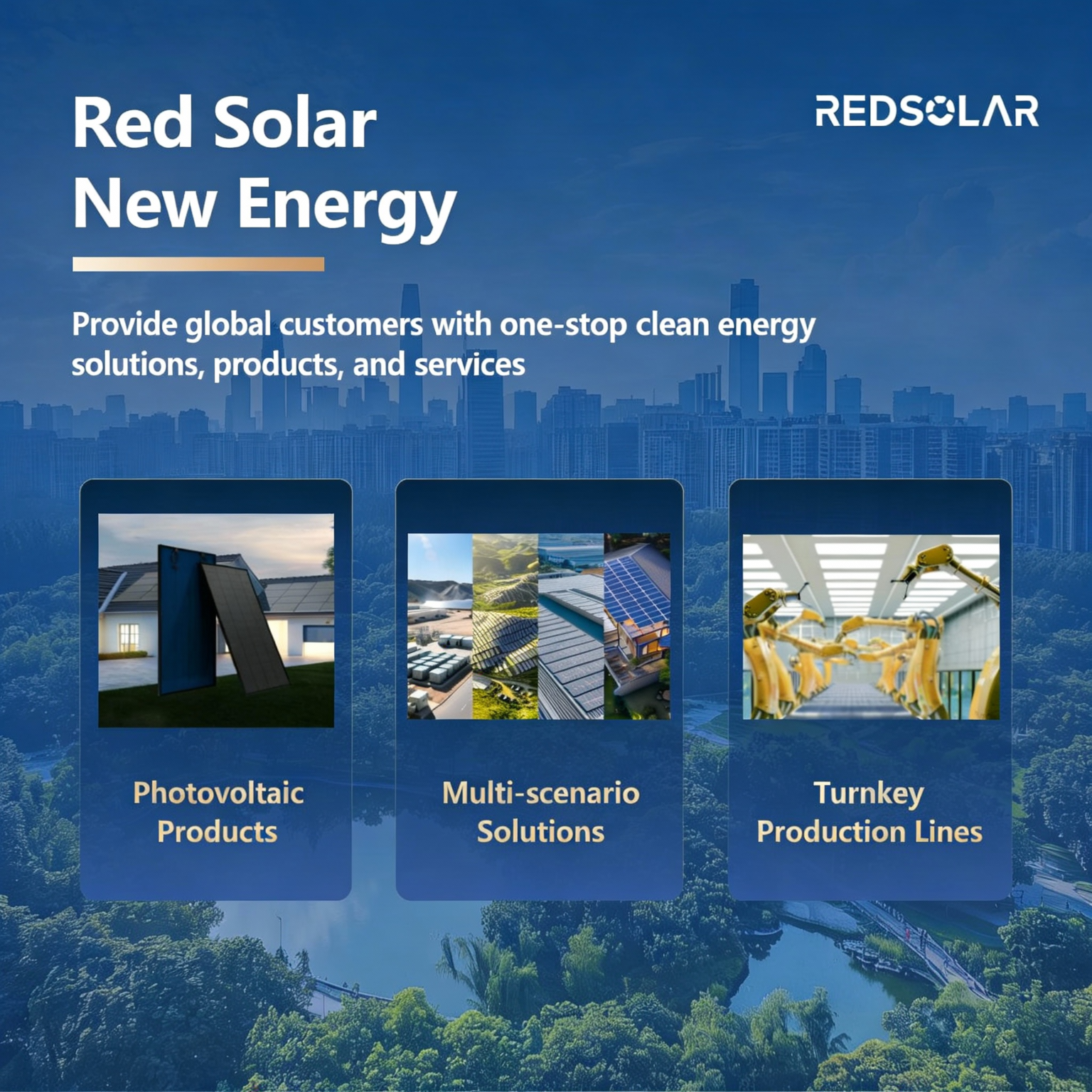 Red Solar
New Energy

REDSOLAR

Provide global customers with one-stop clean energy solutions, products, and services

Photovoltaic Products

Multi-scenario Solutions

Turnkey Production Lines